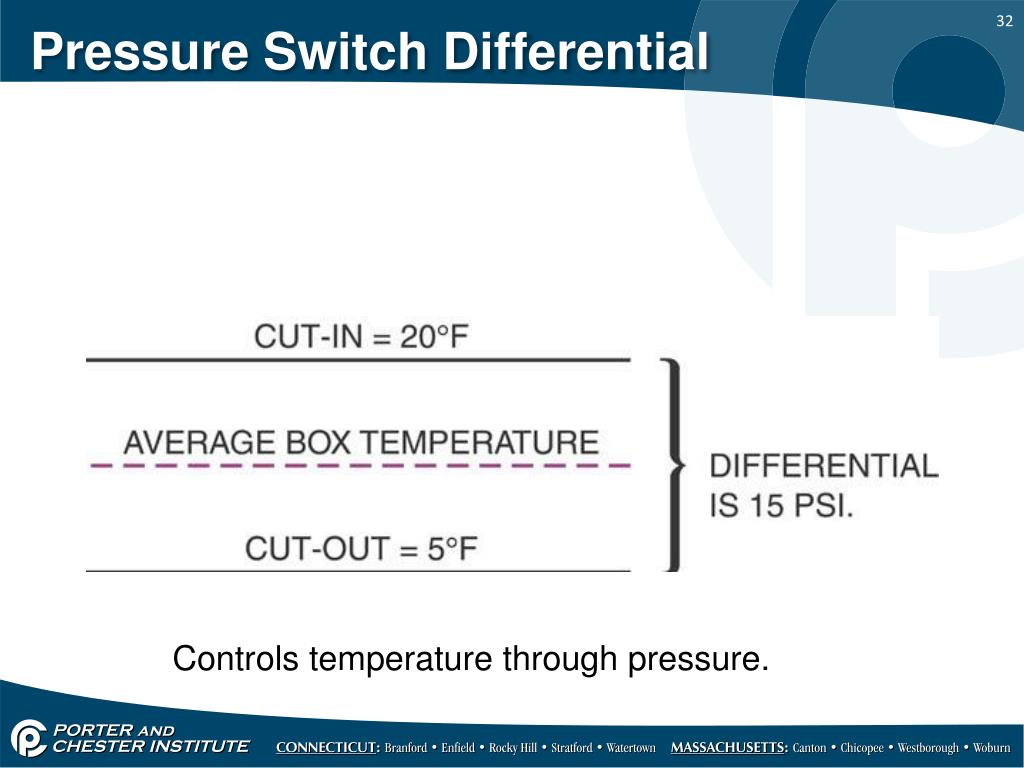 32

Pressure Switch Differential

CUT-IN = 20°F

AVERAGE BOX TEMPERATURE

CUT-OUT = 5°F

DIFFERENTIAL IS 15 PSI.

Controls temperature through pressure.

PORTER AND CHESTER INSTITUTE

CONNECTICUT: Branford • Enfield • Rocky Hill • Stratford • Watertown MASSACHUSETTS: Canton • Chicopee • Westborough • Woburn